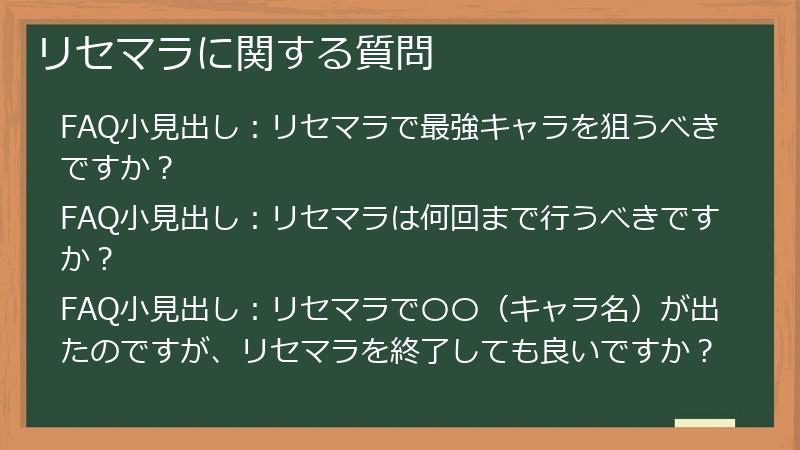 リセマラに関する質問

FAQ小見出し：リセマラで最強キャラを狙うべきですか？

FAQ小見出し：リセマラは何回まで行うべきですか？

FAQ小見出し：リセマラで〇〇（キャラ名）が出たのですが、リセマラを終了しても良いですか？